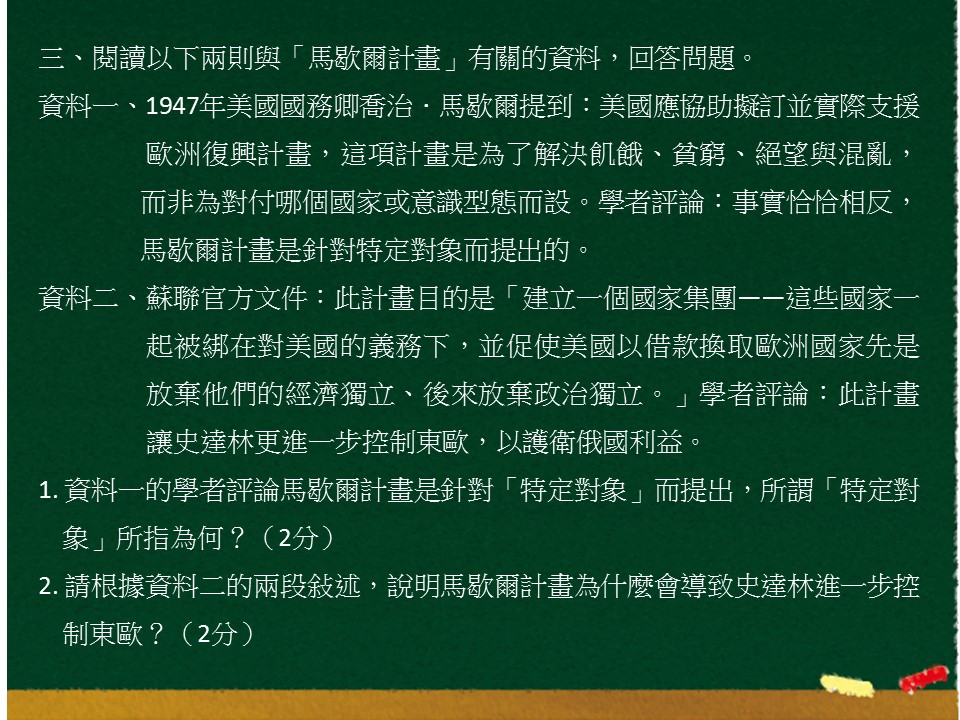 三、閱讀以下兩則與「馬歇爾計畫」有關的資料，回答問題。

資料一、1947年美國國務卿喬治．馬歇爾提到：美國應協助擬訂並實際支援歐洲復興計畫，這項計畫是為了解決飢餓、貧窮、絕望與混亂，而非為對付哪個國家或意識型態而設。學者評論：事實恰恰相反，馬歇爾計畫是針對特定對象而提出的。

資料二、蘇聯官方文件：此計畫目的是「建立一個國家集團——這些國家一起被綁在對美國的義務下，並促使美國以借款換取歐洲國家先是放棄他們的經濟獨立、後來放棄政治獨立。」學者評論：此計畫讓史達林更進一步控制東歐，以護衛俄國利益。

1. 資料一的學者評論馬歇爾計畫是針對「特定對象」而提出，所謂「特定對象」所指為何？（2分）

2. 請根據資料二的兩段敍述，說明馬歇爾計畫為什麼會導致史達林進一步控制東歐？（2分）